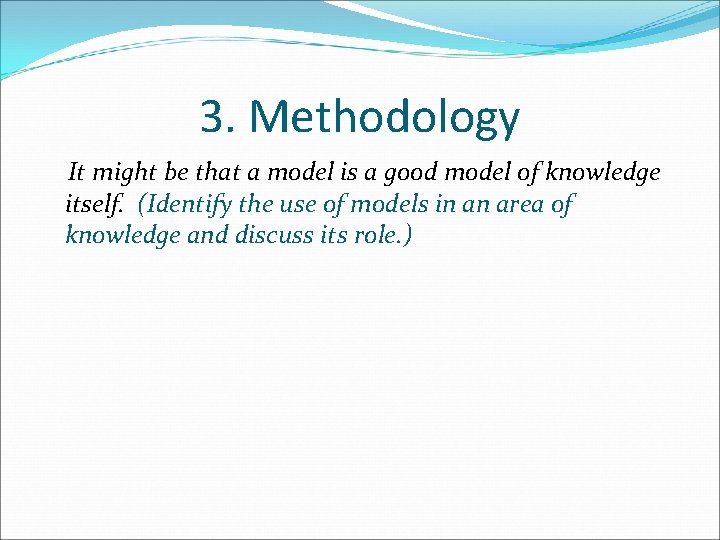 3. Methodology

It might be that a model is a good model of knowledge itself. (Identify the use of models in an area of knowledge and discuss its role.)